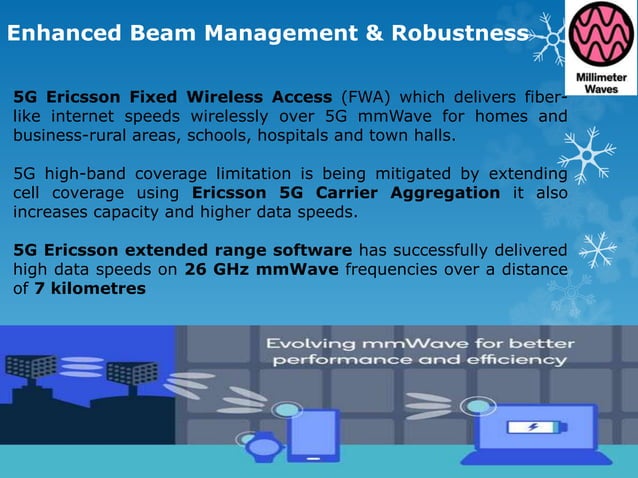 Enhanced Beam Management & Robustness

Millimeter Waves

5G Ericsson Fixed Wireless Access (FWA) which delivers fiber-like internet speeds wirelessly over 5G mmWave for homes and business-rural areas, schools, hospitals and town halls.

5G high-band coverage limitation is being mitigated by extending cell coverage using Ericsson 5G Carrier Aggregation it also increases capacity and higher data speeds.

5G Ericsson extended range software has successfully delivered high data speeds on 26 GHz mmWave frequencies over a distance of 7 kilometres

Evolving mmWave for better performance and efficiency